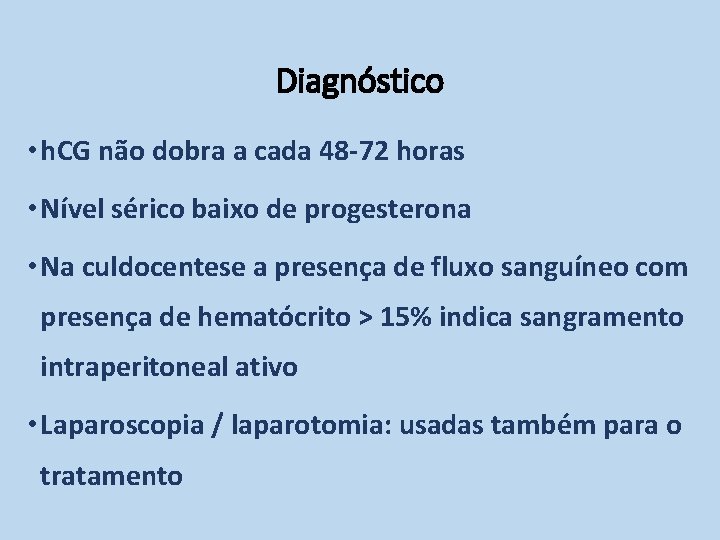 Diagnóstico

• hCG não dobra a cada 48-72 horas

• Nível sérico baixo de progesterona

• Na culdocentese a presença de fluxo sanguíneo com presença de hematócrito > 15% indica sangramento intraperitoneal ativo

• Laparoscopia / laparotomia: usadas também para o tratamento